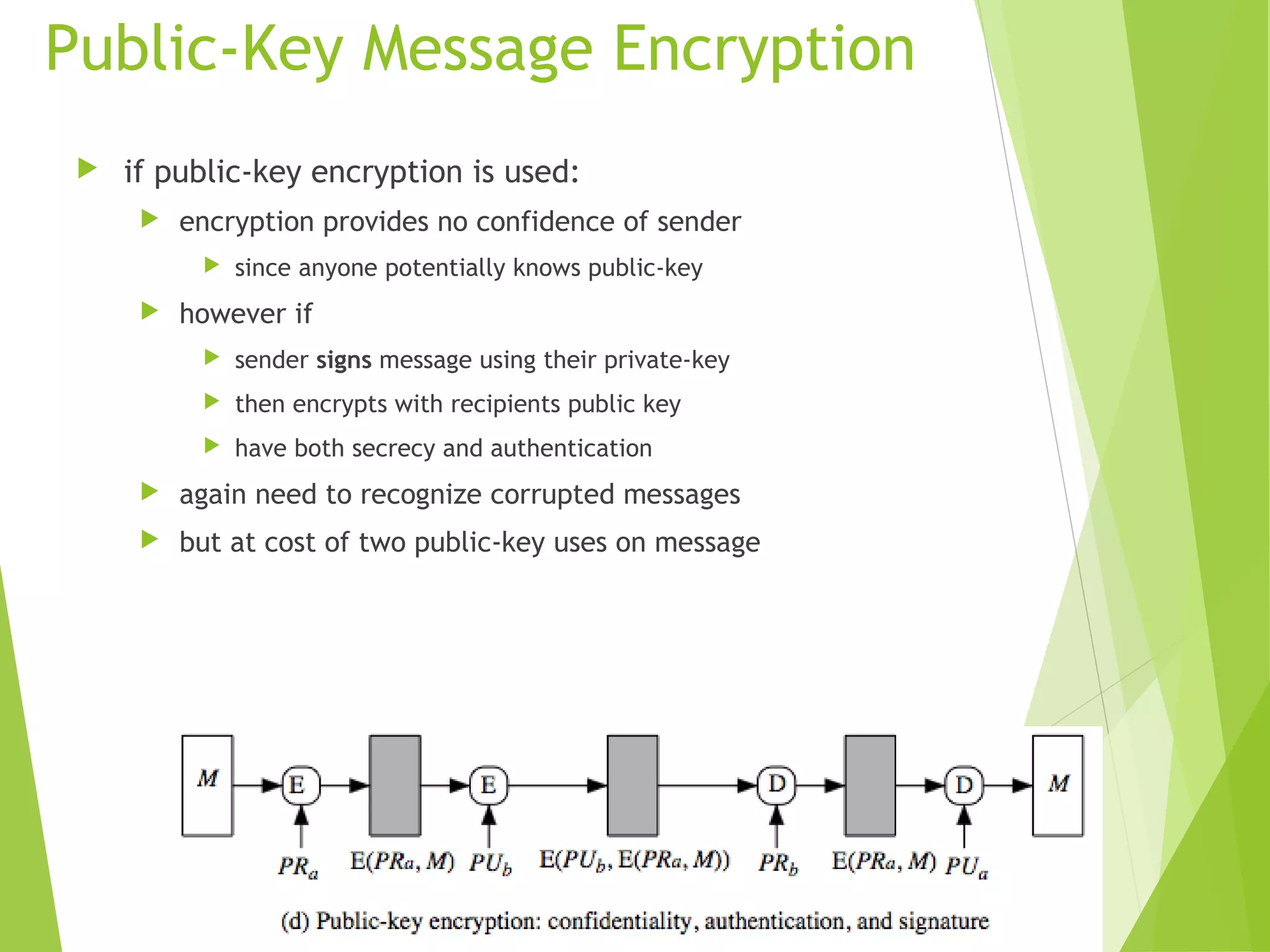 Public-Key Message Encryption

if public-key encryption is used:

encryption provides no confidence of sender

since anyone potentially knows public-key

however if

sender **signs** message using their private-key

then encrypts with recipients public key

have both secrecy and authentication

again need to recognize corrupted messages

but at cost of two public-key uses on message

$M$ E E D D $M$

$PR_a$ $E(PR_a, M)$ $PU_b$ $E(PU_b, E(PR_a, M))$ $PR_b$ $E(PR_a, M)$ $PU_a$

(d) Public-key encryption: confidentiality, authentication, and signature